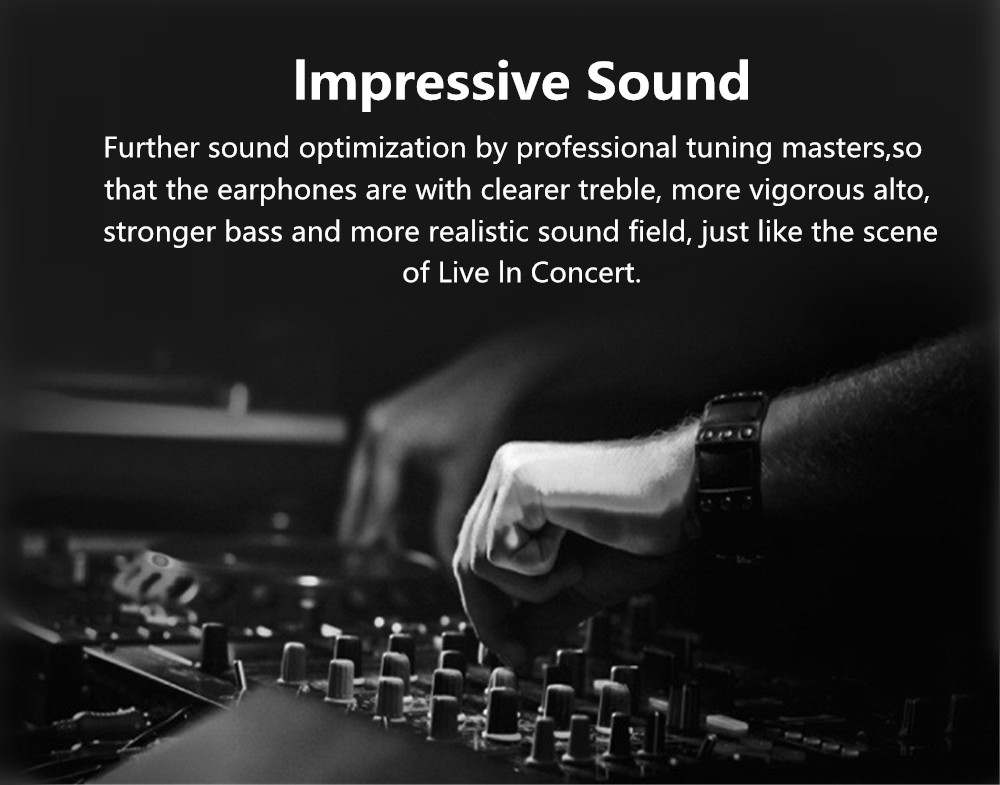 Impressive Sound

Further sound optimization by professional tuning masters,so that the earphones are with clearer treble, more vigorous alto, stronger bass and more realistic sound field, just like the scene of Live In Concert.